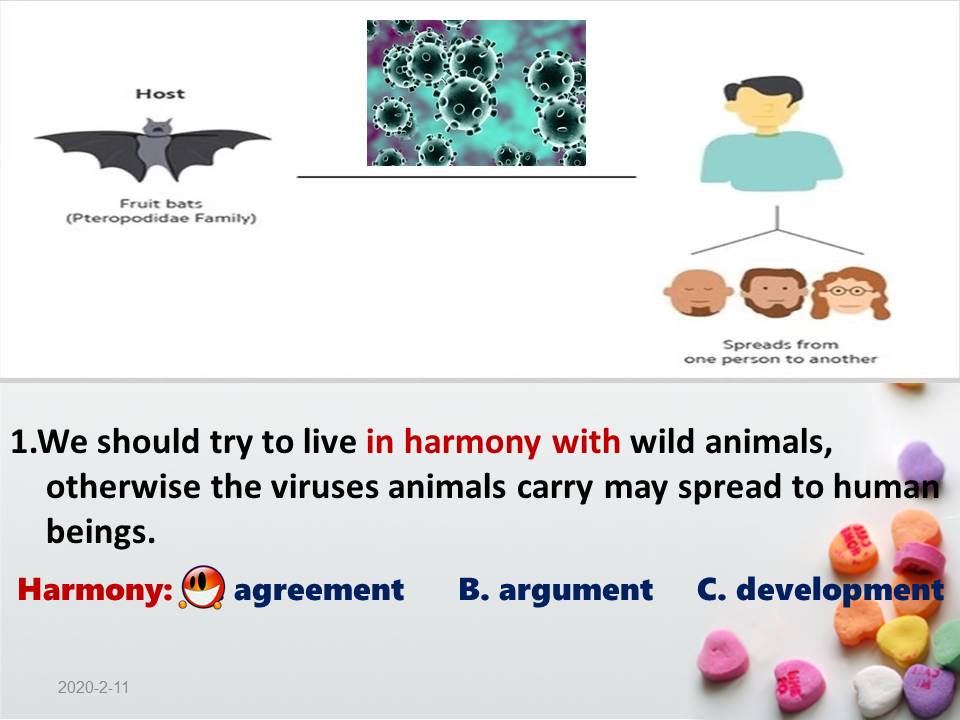 Host

Fruit bats
(Pteropodidae Family)

Spreads from
one person to another

1.We should try to live in harmony with wild animals, otherwise the viruses animals carry may spread to human beings.

Harmony: agreement B. argument C. development

2020-2-11